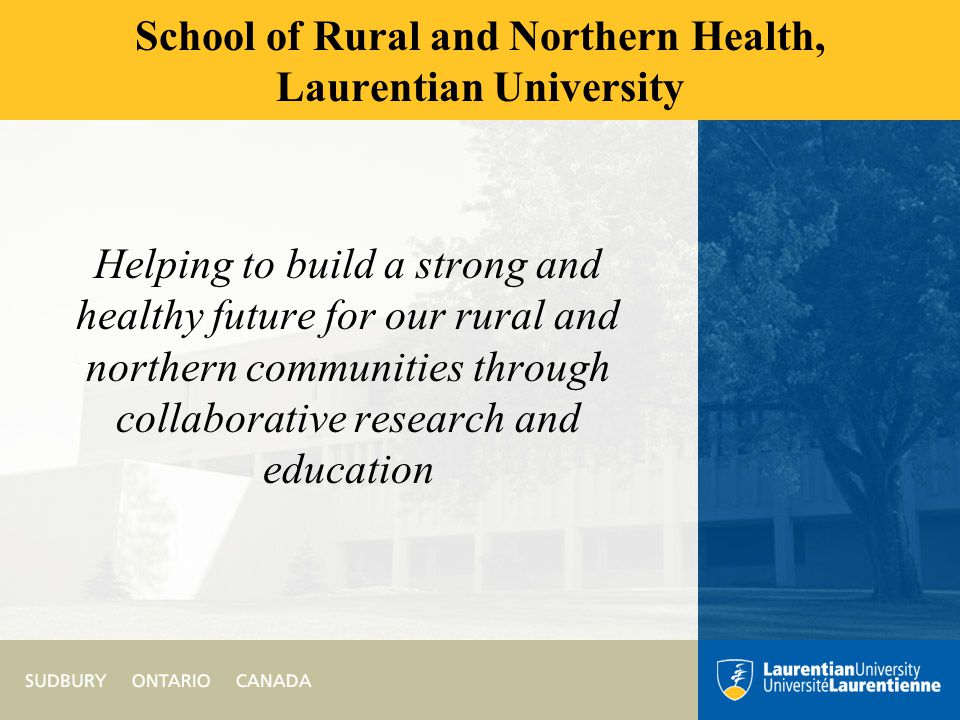 School of Rural and Northern Health, Laurentian University

Helping to build a strong and healthy future for our rural and northern communities through collaborative research and education

SUDBURY ONTARIO CANADA

LaurentianUniversity
UniversitéLaurentienne